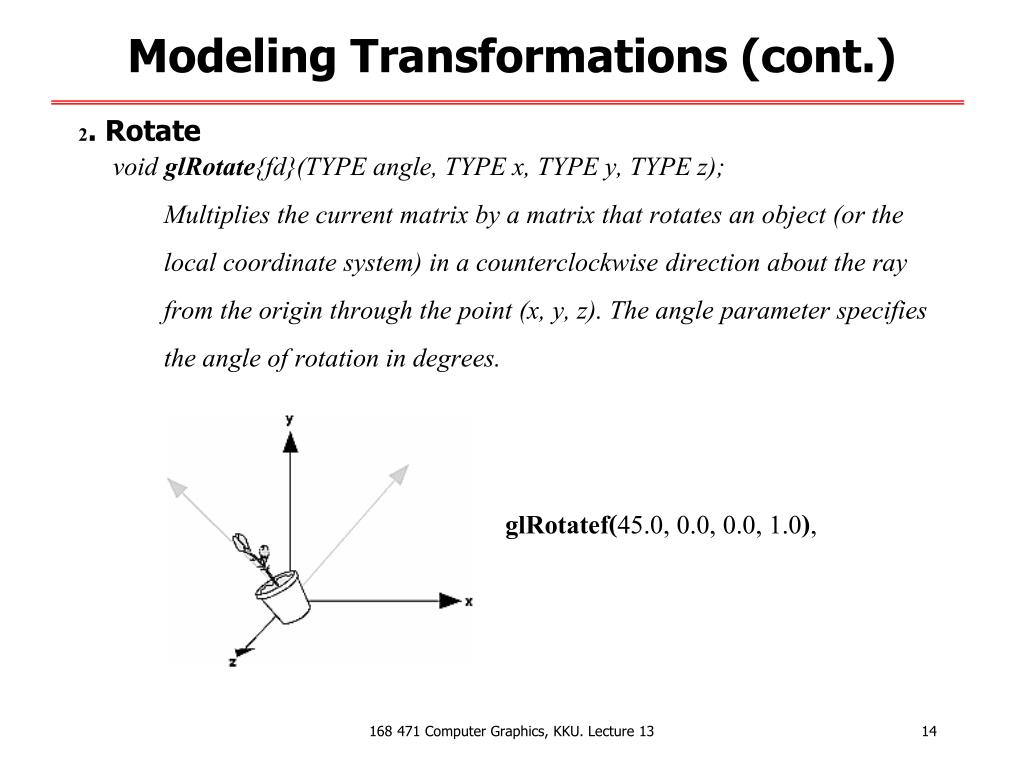 Modeling Transformations (cont.)

2. Rotate

void glRotate{fd}(TYPE angle, TYPE x, TYPE y, TYPE z);

Multiplies the current matrix by a matrix that rotates an object (or the local coordinate system) in a counterclockwise direction about the ray from the origin through the point (x, y, z). The angle parameter specifies the angle of rotation in degrees.

y

x

z

glRotatef(45.0, 0.0, 0.0, 1.0),

168 471 Computer Graphics, KKU. Lecture 13

14